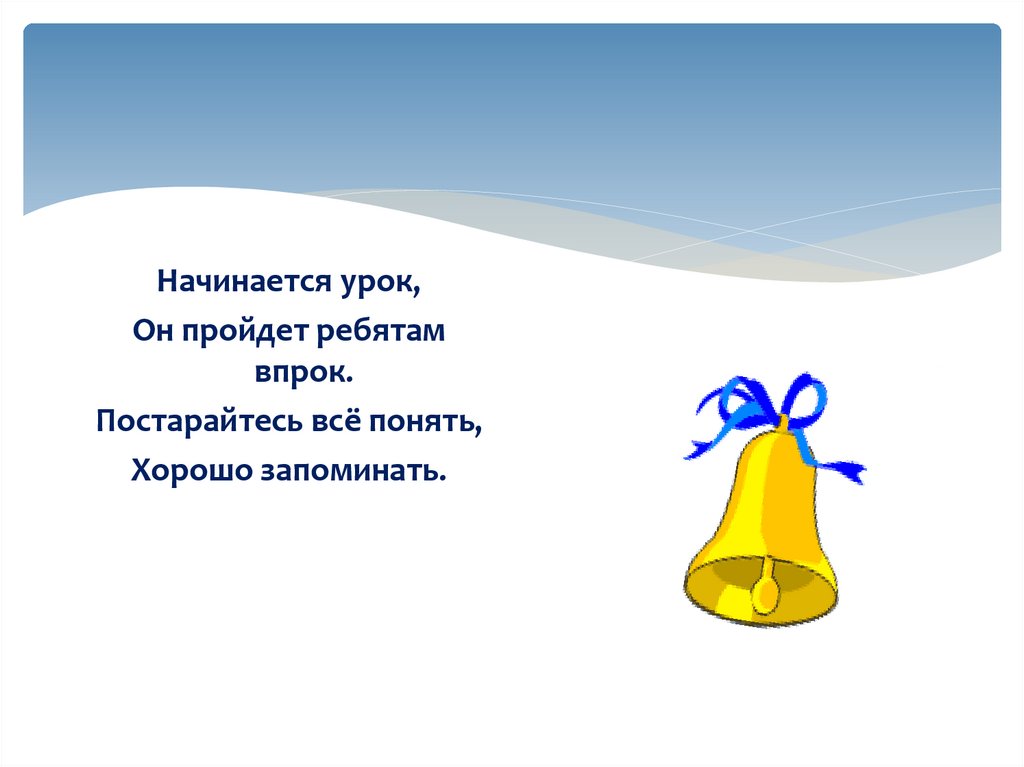 Начинается урок,
Он пройдет ребятам впрок.
Постарайтесь всё понять,
Хорошо запоминать.